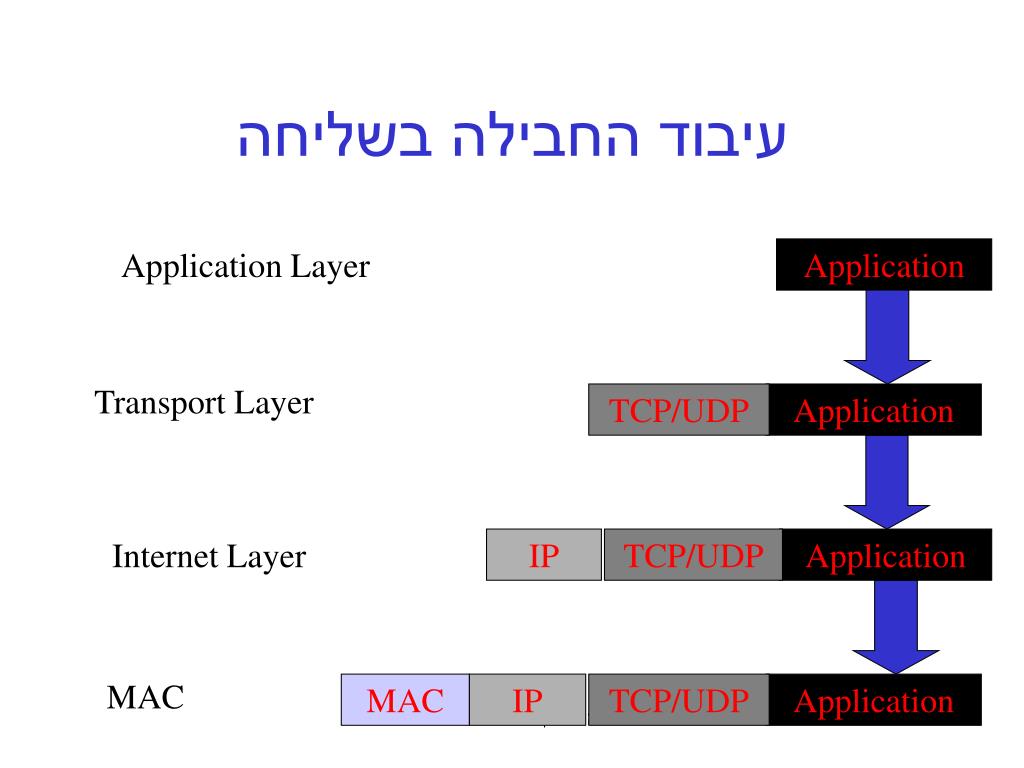 עיבוד החבילה בשליחה

Application Layer

Application

Transport Layer

TCP/UDP Application

Internet Layer

IP TCP/UDP Application

MAC

MAC IP TCP/UDP Application